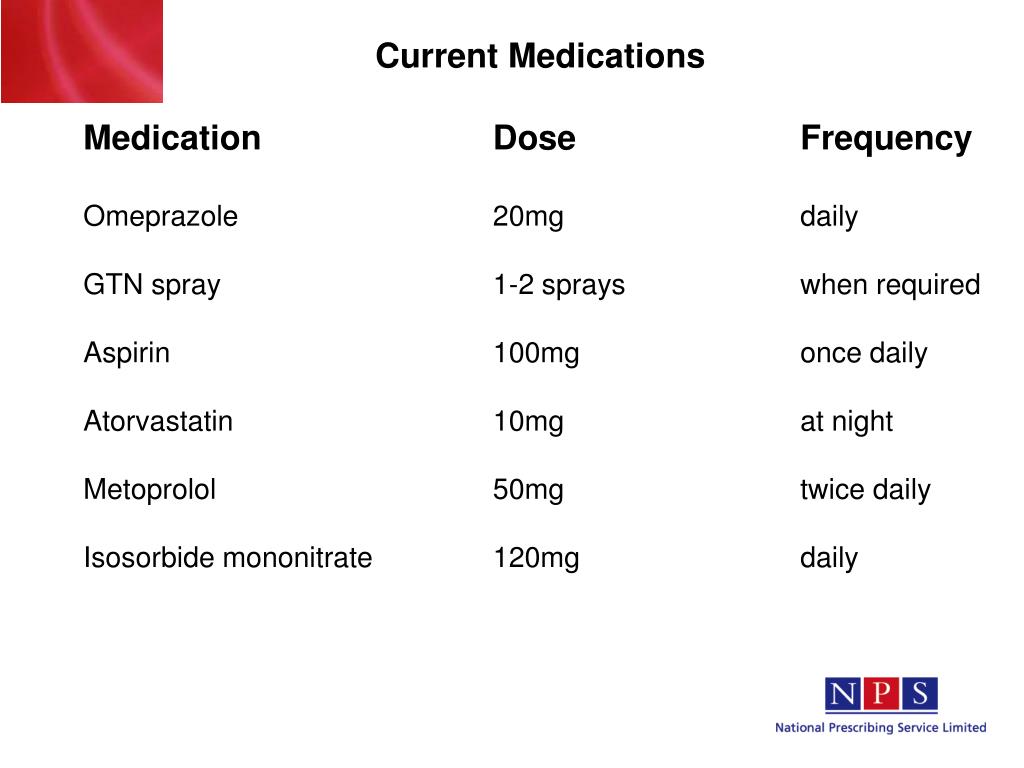 Current Medications

| Medication | Dose | Frequency |
|---|---|---|
| Omeprazole | 20mg | daily |
| GTN spray | 1-2 sprays | when required |
| Aspirin | 100mg | once daily |
| Atorvastatin | 10mg | at night |
| Metoprolol | 50mg | twice daily |
| Isosorbide mononitrate | 120mg | daily |

NPS
National Prescribing Service Limited